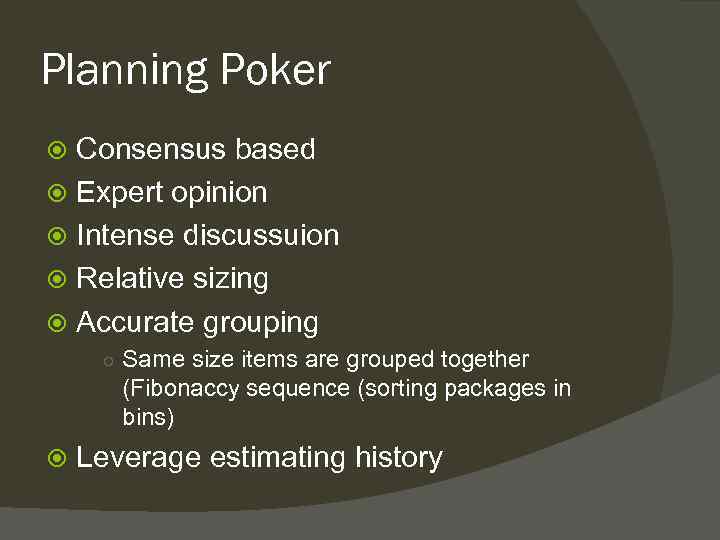 Planning Poker

Consensus based
Expert opinion
Intense discussuion
Relative sizing
Accurate grouping
Same size items are grouped together (Fibonaccy sequence (sorting packages in bins)
Leverage estimating history